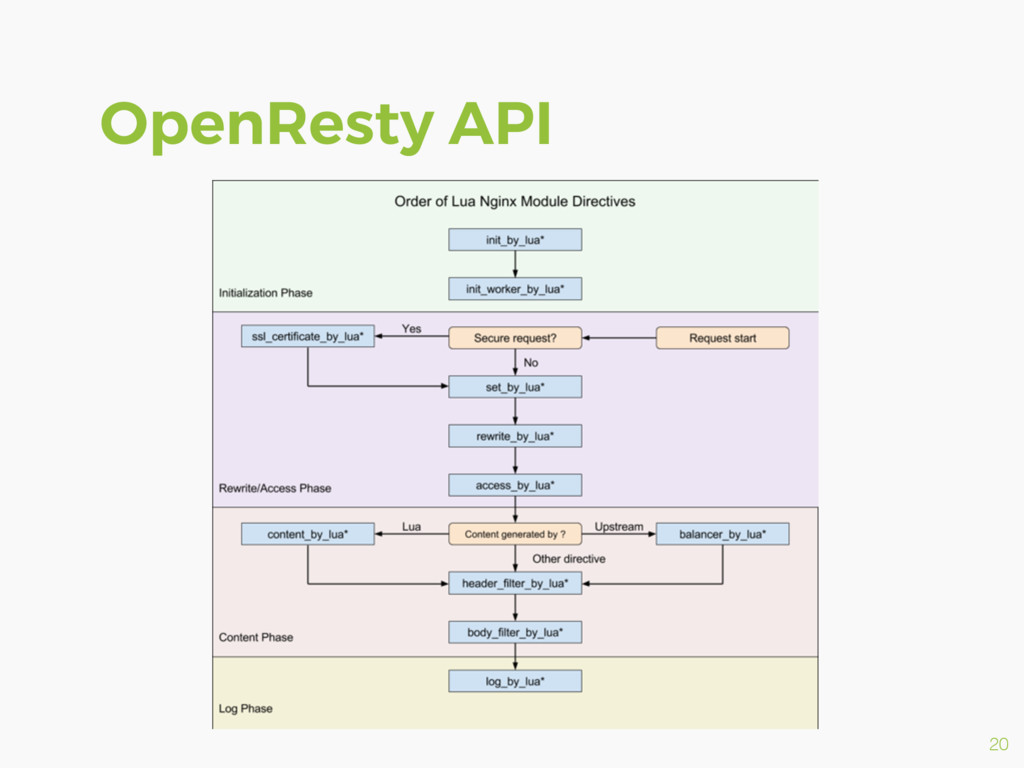 OpenResty API

Order of Lua Nginx Module Directives

init_by_lua*

init_worker_by_lua*

Initialization Phase

ssl_certificate_by_lua*

Yes

Secure request?

Request start

No

set_by_lua*

rewrite_by_lua*

access_by_lua*

Rewrite/Access Phase

content_by_lua*

Lua

Content generated by ?

Upstream

balancer_by_lua*

Other directive

header_filter_by_lua*

body_filter_by_lua*

Content Phase

log_by_lua*

Log Phase

20